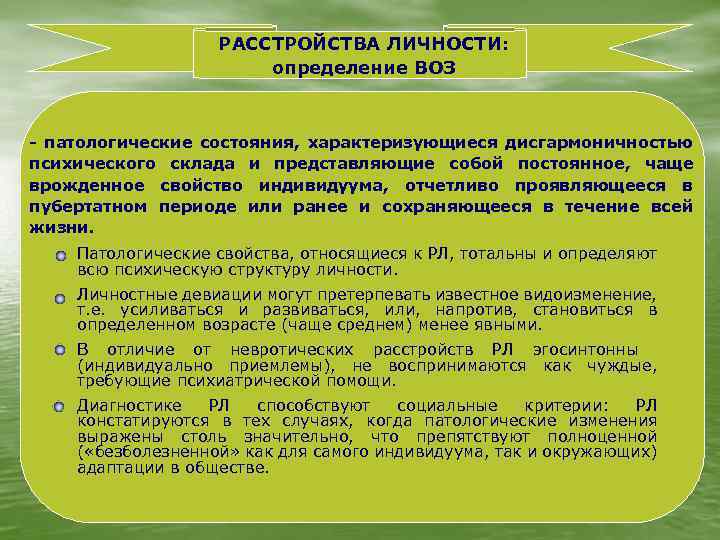 РАССТРОЙСТВА ЛИЧНОСТИ:
определение ВОЗ

- патологические состояния, характеризующиеся дисгармоничностью психического склада и представляющие собой постоянное, чаще врожденное свойство индивидуума, отчетливо проявляющееся в пубертатном периоде или ранее и сохраняющееся в течение всей жизни.

Патологические свойства, относящиеся к РЛ, тотальны и определяют всю психическую структуру личности.

Личностные девиации могут претерпевать известное видоизменение, т.е. усиливаться и развиваться, или, напротив, становиться в определенном возрасте (чаще среднем) менее явными.

В отличие от невротических расстройств РЛ эгосинтонны (индивидуально приемлемы), не воспринимаются как чуждые, требующие психиатрической помощи.

Диагностике РЛ способствуют социальные критерии: РЛ констатируются в тех случаях, когда патологические изменения выражены столь значительно, что препятствуют полноценной («безболезненной» как для самого индивидуума, так и окружающих) адаптации в обществе.